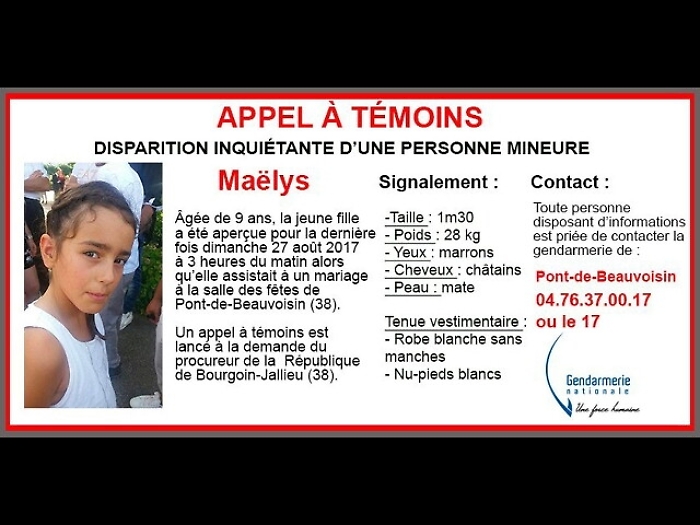 APPEL À TÉMOINS

DISPARITION INQUIÉTANTE D'UNE PERSONNE MINEURE

Maëlys

Âgée de 9 ans, la jeune fille a été aperçue pour la dernière fois dimanche 27 août 2017 à 3 heures du matin alors qu'elle assistait à un mariage à la salle des fêtes de Pont-de-Beauvoisin (38).

Un appel à témoins est lancé à la demande du procureur de la République de Bourgoin-Jallieu (38).

Signalement :

-Taille : 1m30
- Poids : 28 kg
- Yeux : marrons
- Cheveux : châtains
- Peau : mate

Tenue vestimentaire :
- Robe blanche sans manches
- Nu-pieds blancs

Contact :

Toute personne disposant d'informations est priée de contacter la gendarmerie de :

Pont-de-Beauvoisin
04.76.37.00.17
ou le 17

Gendarmerie nationale
Une force humaine